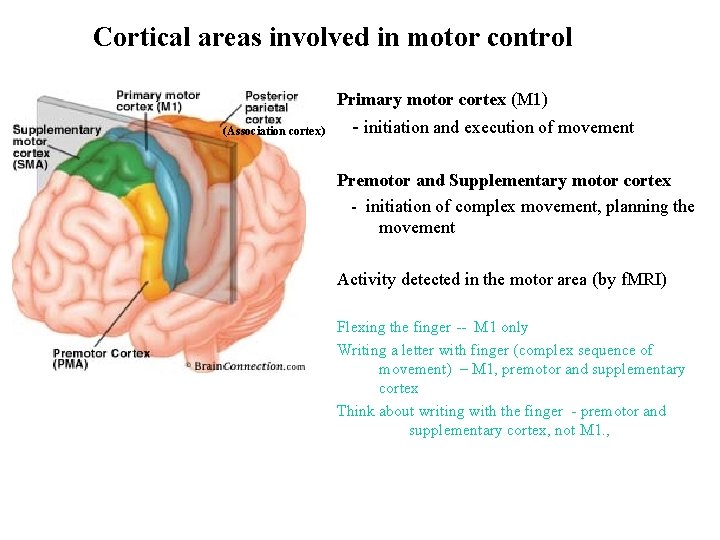 Cortical areas involved in motor control

Primary motor cortex (M1)

Posterior parietal cortex

(Association cortex)

Supplementary motor cortex (SMA)

Premotor Cortex (PMA)

© BrainConnection.com

Primary motor cortex (M1)

- initiation and execution of movement

Premotor and Supplementary motor cortex

- initiation of complex movement, planning the movement

Activity detected in the motor area (by fMRI)

Flexing the finger -- M1 only

Writing a letter with finger (complex sequence of movement) – M1, premotor and supplementary cortex

Think about writing with the finger - premotor and supplementary cortex, not M1.,